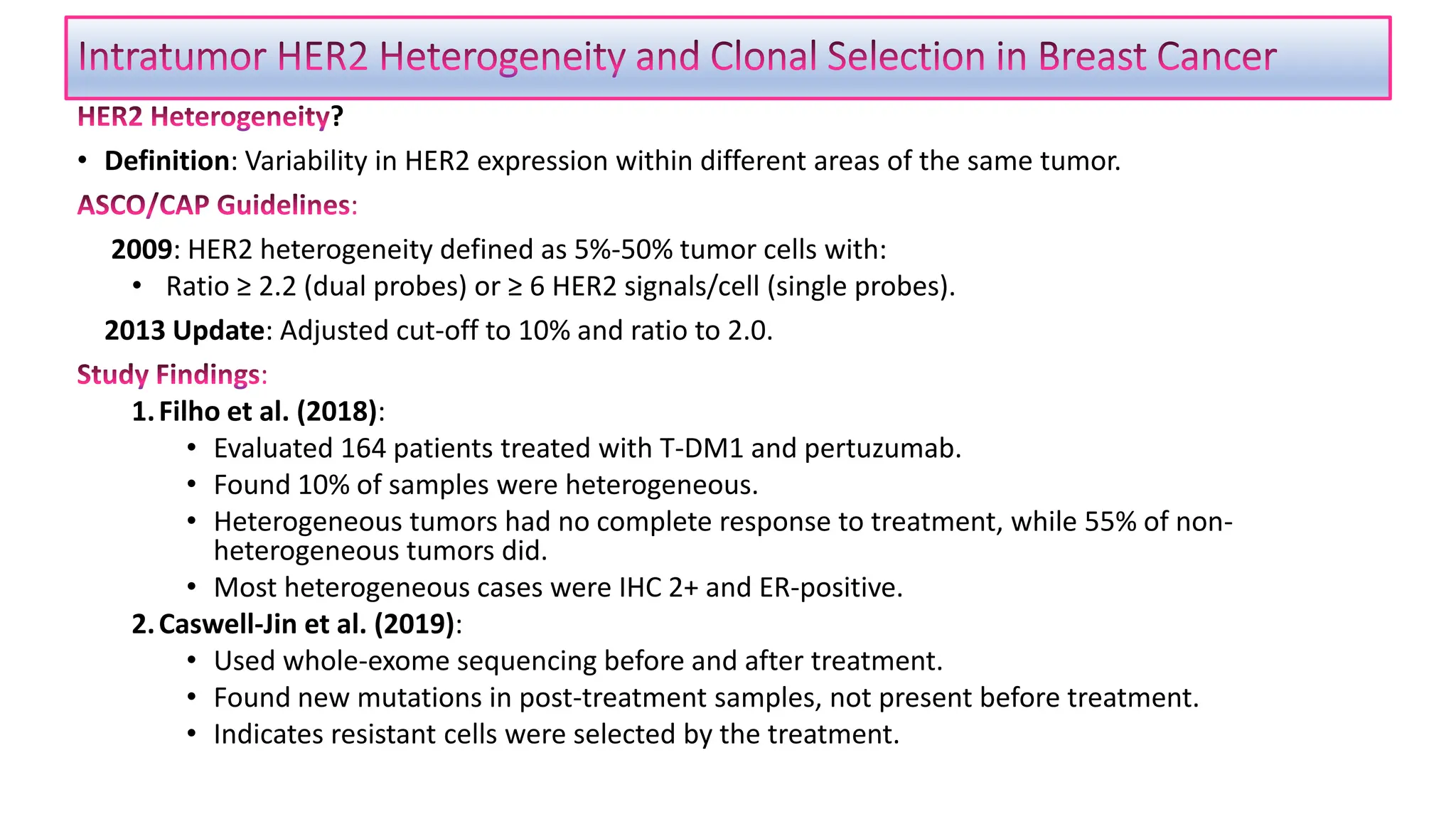 Intratumor HER2 Heterogeneity and Clonal Selection in Breast Cancer

HER2 Heterogeneity?

• Definition: Variability in HER2 expression within different areas of the same tumor.

ASCO/CAP Guidelines:

2009: HER2 heterogeneity defined as 5%-50% tumor cells with:

• Ratio ≥ 2.2 (dual probes) or ≥ 6 HER2 signals/cell (single probes).

2013 Update: Adjusted cut-off to 10% and ratio to 2.0.

Study Findings:

1. Filho et al. (2018):

• Evaluated 164 patients treated with T-DM1 and pertuzumab.
• Found 10% of samples were heterogeneous.
• Heterogeneous tumors had no complete response to treatment, while 55% of non-heterogeneous tumors did.
• Most heterogeneous cases were IHC 2+ and ER-positive.

2. Caswell-Jin et al. (2019):

• Used whole-exome sequencing before and after treatment.
• Found new mutations in post-treatment samples, not present before treatment.
• Indicates resistant cells were selected by the treatment.